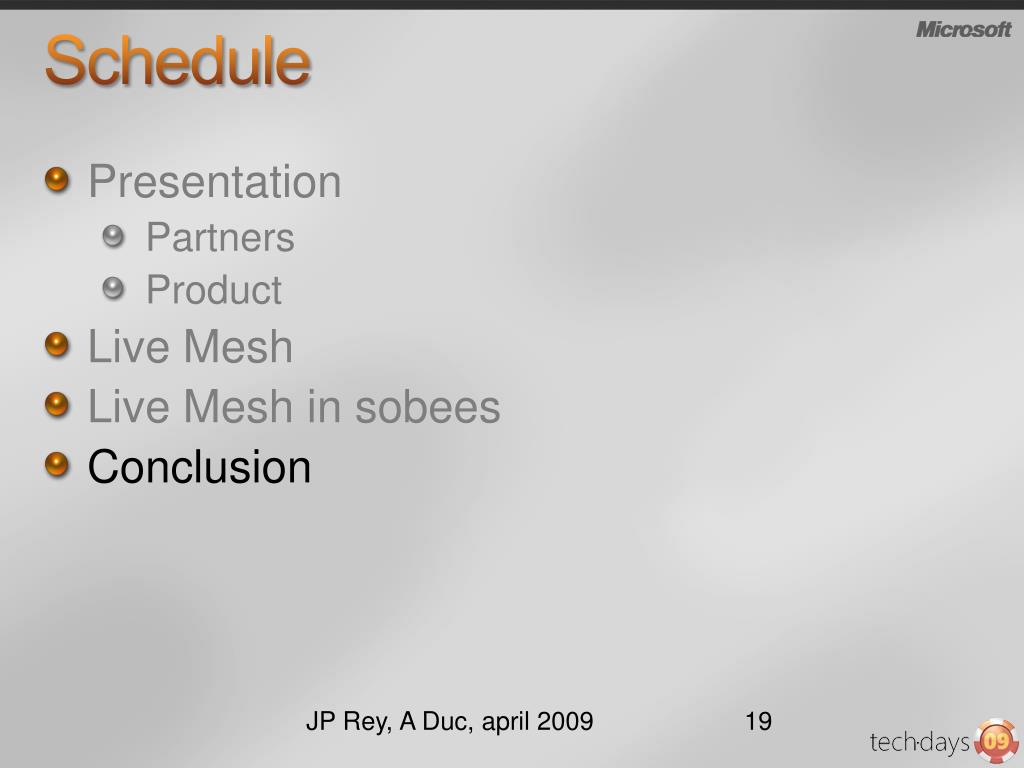 Schedule

Microsoft

Presentation
Partners
Product
Live Mesh
Live Mesh in sobees
Conclusion

JP Rey, A Duc, april 2009

19

tech·days 09